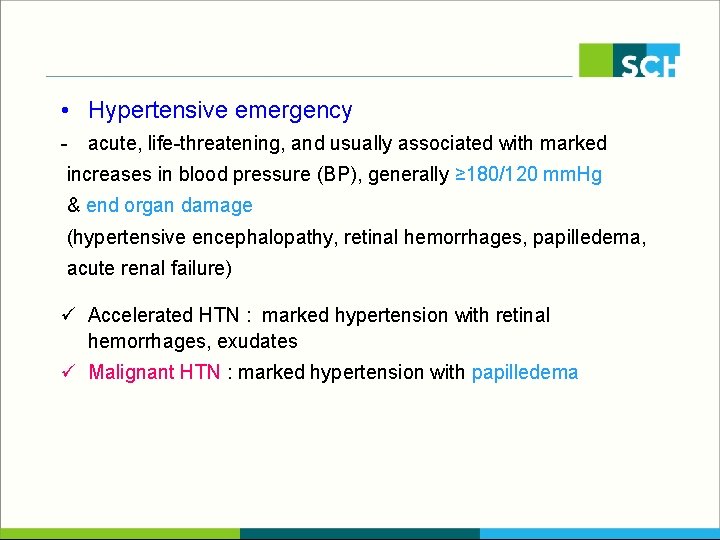 SCH

• Hypertensive emergency

- acute, life-threatening, and usually associated with marked increases in blood pressure (BP), generally ≥180/120 mmHg & end organ damage (hypertensive encephalopathy, retinal hemorrhages, papilledema, acute renal failure)

✓ Accelerated HTN : marked hypertension with retinal hemorrhages, exudates

✓ Malignant HTN : marked hypertension with papilledema